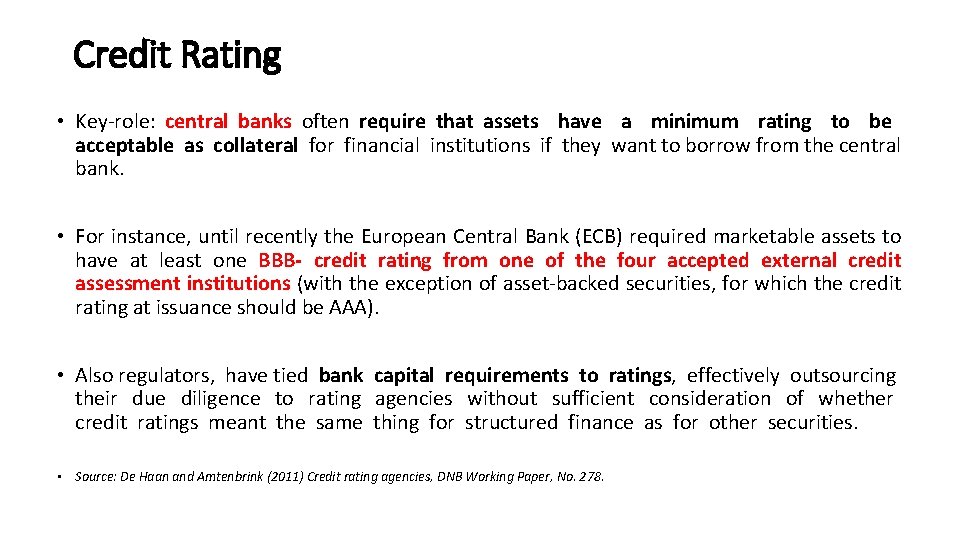 Credit Rating

• Key-role: central banks often require that assets have a minimum rating to be acceptable as collateral for financial institutions if they want to borrow from the central bank.

• For instance, until recently the European Central Bank (ECB) required marketable assets to have at least one BBB- credit rating from one of the four accepted external credit assessment institutions (with the exception of asset-backed securities, for which the credit rating at issuance should be AAA).

• Also regulators, have tied bank capital requirements to ratings, effectively outsourcing their due diligence to rating agencies without sufficient consideration of whether credit ratings meant the same thing for structured finance as for other securities.

• Source: De Haan and Amtenbrink (2011) Credit rating agencies, DNB Working Paper, No. 278.